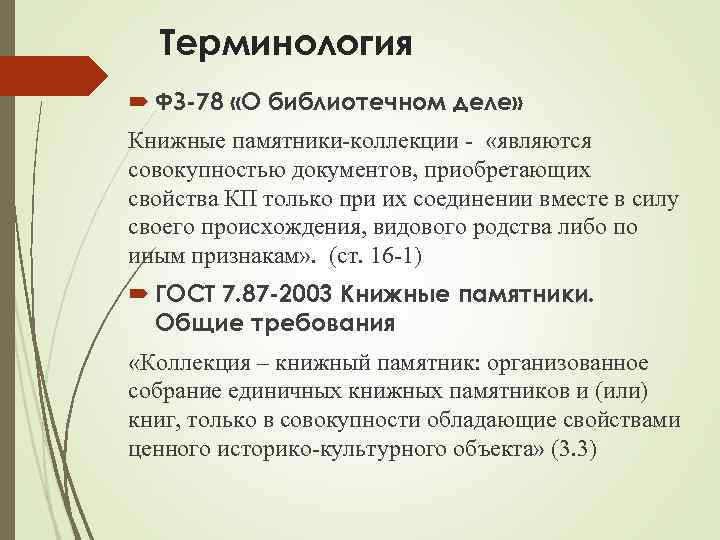 Терминология

ФЗ-78 «О библиотечном деле»

Книжные памятники-коллекции - «являются совокупностью документов, приобретающих свойства КП только при их соединении вместе в силу своего происхождения, видового родства либо по иным признакам». (ст. 16-1)

ГОСТ 7.87-2003 Книжные памятники. Общие требования

«Коллекция – книжный памятник: организованное собрание единичных книжных памятников и (или) книг, только в совокупности обладающие свойствами ценного историко-культурного объекта» (3.3)